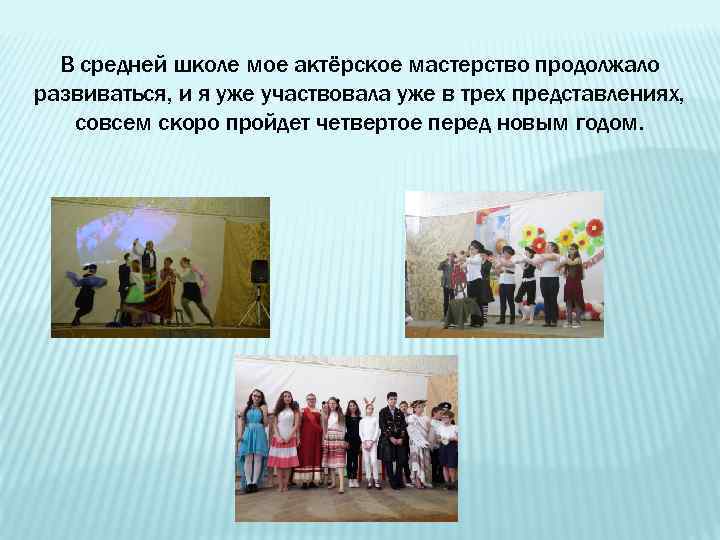 В средней школе мое актёрское мастерство продолжало развиваться, и я уже участвовала уже в трех представлениях, совсем скоро пройдет четвертое перед новым годом.